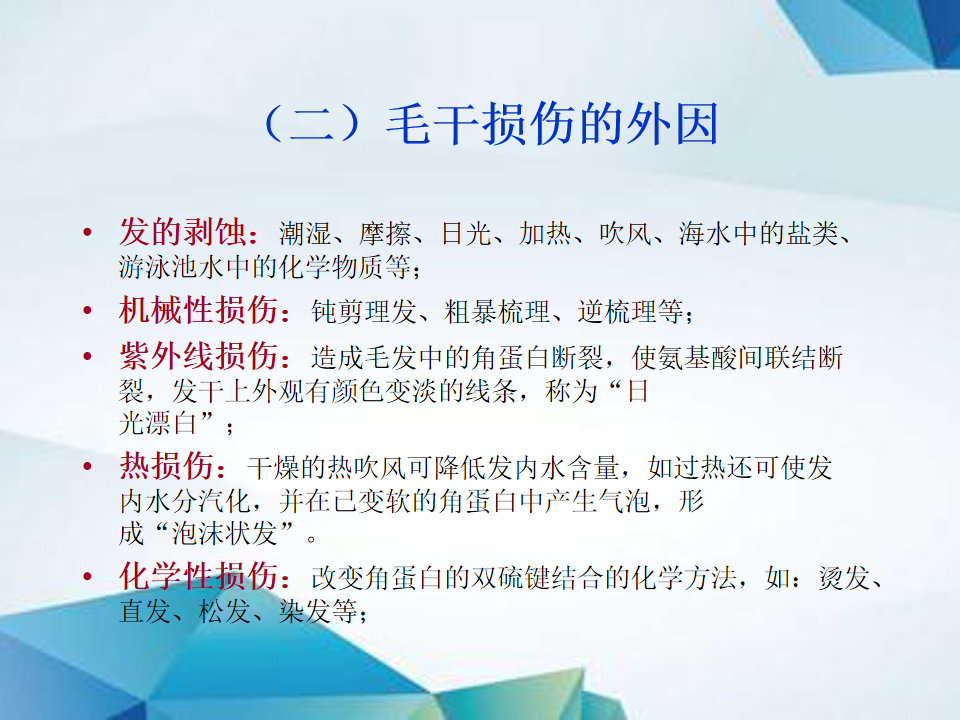 （二）毛干损伤的外因

• 发的剥蚀：潮湿、摩擦、日光、加热、吹风、海水中的盐类、游泳池水中的化学物质等；

• 机械性损伤：钝剪理发、粗暴梳理、逆梳理等；

• 紫外线损伤：造成毛发中的角蛋白断裂，使氨基酸间联结断裂，发干上外观有颜色变淡的线条，称为“日光漂白”；

• 热损伤：干燥的热吹风可降低发内水含量，如过热还可使发内水分汽化，并在已变软的角蛋白中产生气泡，形成“泡沫状发”。

• 化学性损伤：改变角蛋白的双硫键结合的化学方法，如：烫发、直发、松发、染发等；